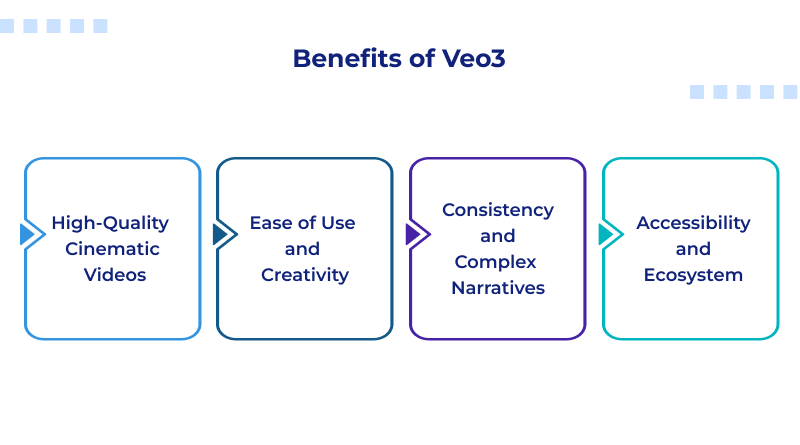 Benefits of Veo3

High-Quality Cinematic Videos

Ease of Use and Creativity

Consistency and Complex Narratives

Accessibility and Ecosystem